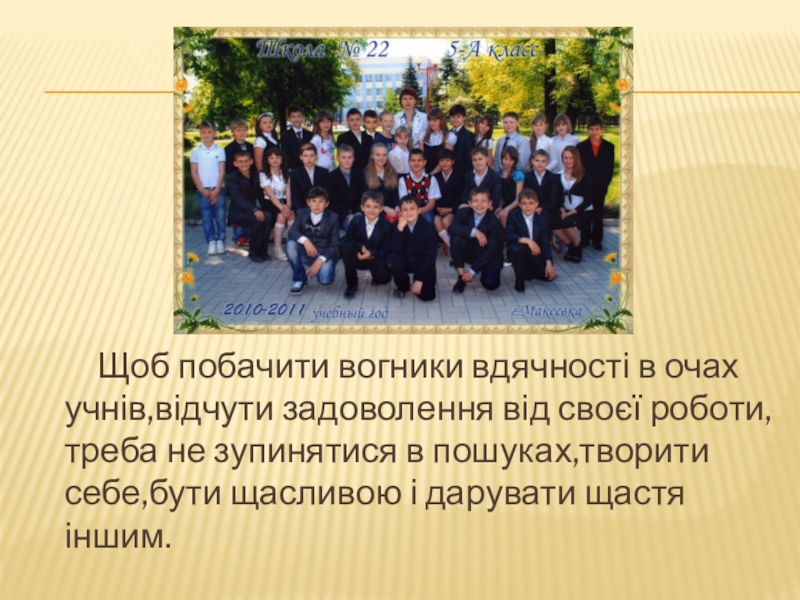 Школа № 22 5-А класс

2010-2011 учебный год г.Макеевка

Щоб побачити вогники вдячності в очах учнів,відчути задоволення від своєї роботи, треба не зупинятися в пошуках,творити себе,бути щасливою і дарувати щастя іншим.